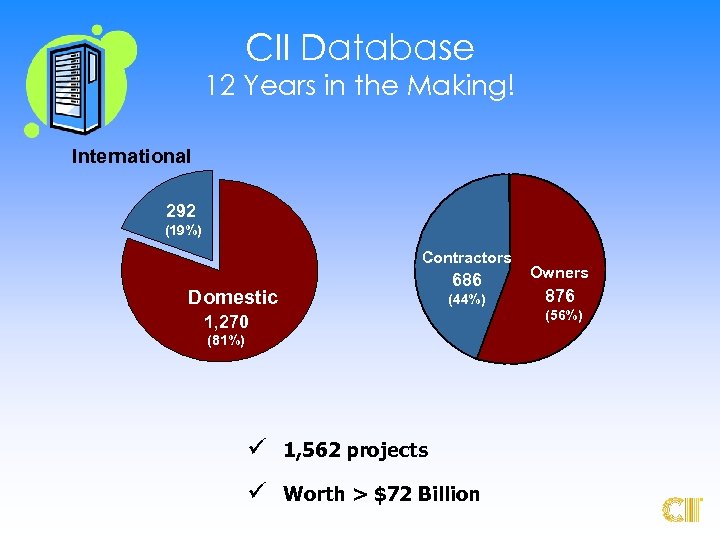 CII Database
12 Years in the Making!

International

292
(19%)

Domestic
1,270
(81%)

Contractors
686
(44%)

Owners
876
(56%)

✓ 1,562 projects

✓ Worth > $72 Billion

CII